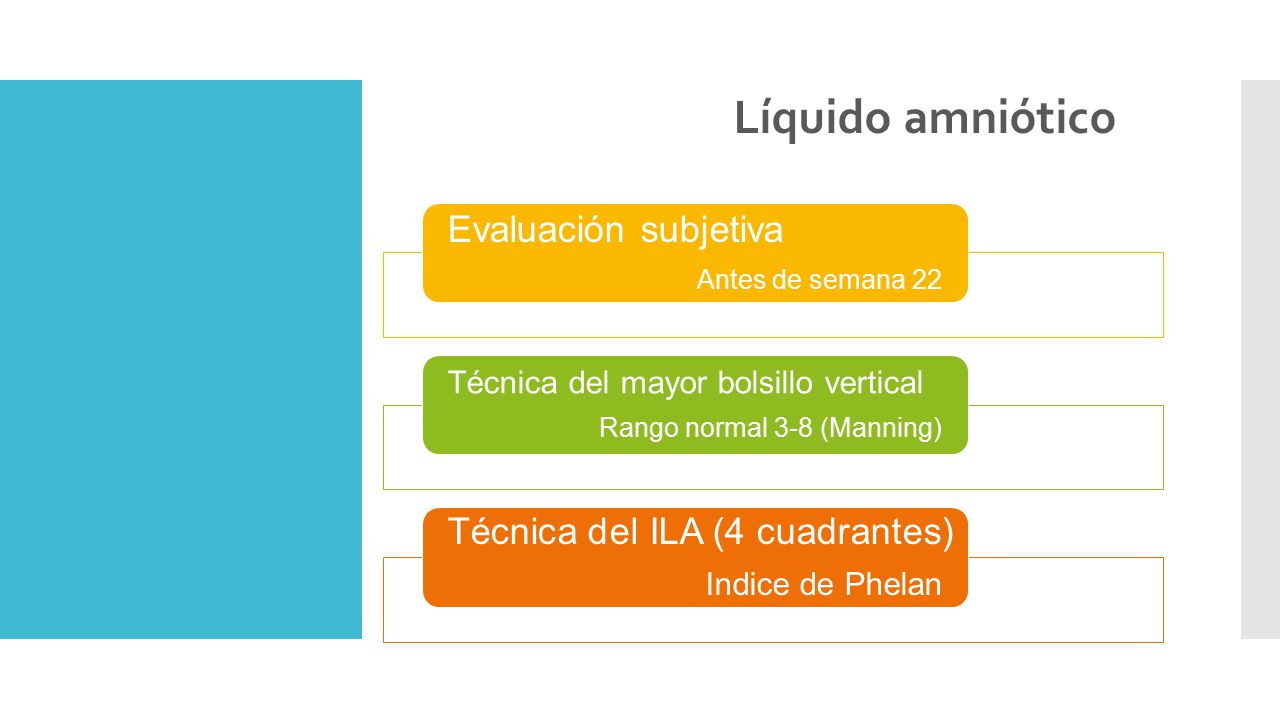 Líquido amniótico

Evaluación subjetiva

Antes de semana 22

Técnica del mayor bolsillo vertical

Rango normal 3-8 (Manning)

Técnica del ILA (4 cuadrantes)

Indice de Phelan